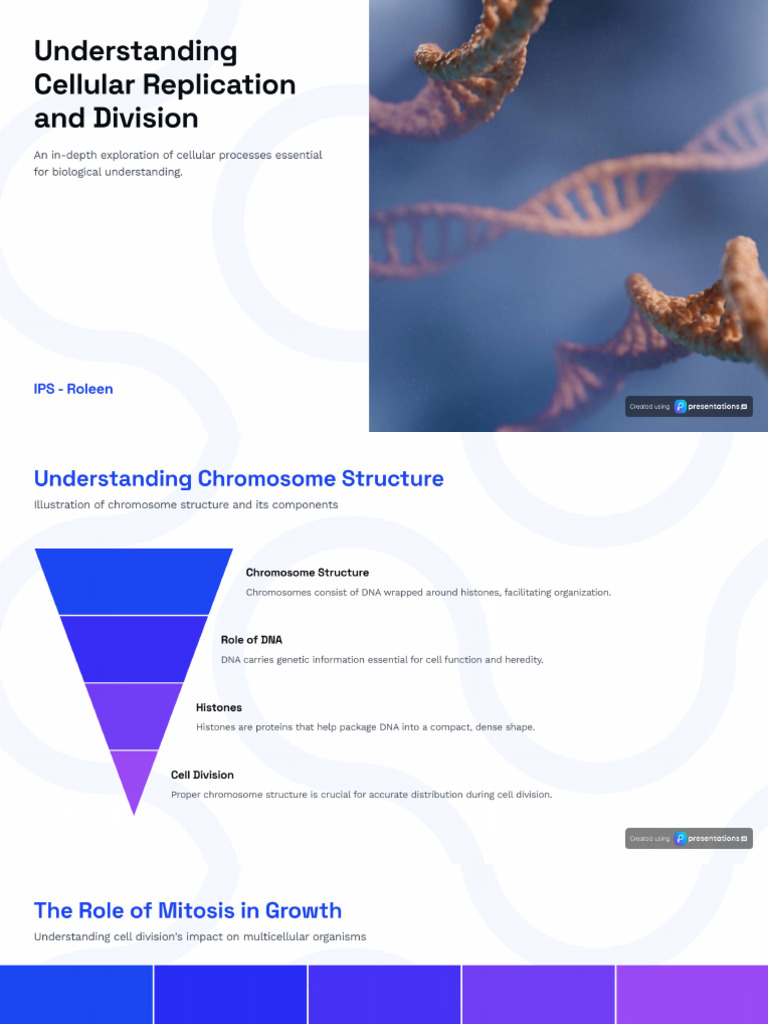 Understanding Cellular Replication and Division

An in-depth exploration of cellular processes essential for biological understanding.

IPS - Roleen

Created using presentations.ai

Understanding Chromosome Structure

Illustration of chromosome structure and its components

Chromosome Structure

Chromosomes consist of DNA wrapped around histones, facilitating organization.

Role of DNA

DNA carries genetic information essential for cell function and heredity.

Histones

Histones are proteins that help package DNA into a compact, dense shape.

Cell Division

Proper chromosome structure is crucial for accurate distribution during cell division.

Created using presentations.ai

The Role of Mitosis in Growth

Understanding cell division's impact on multicellular organisms